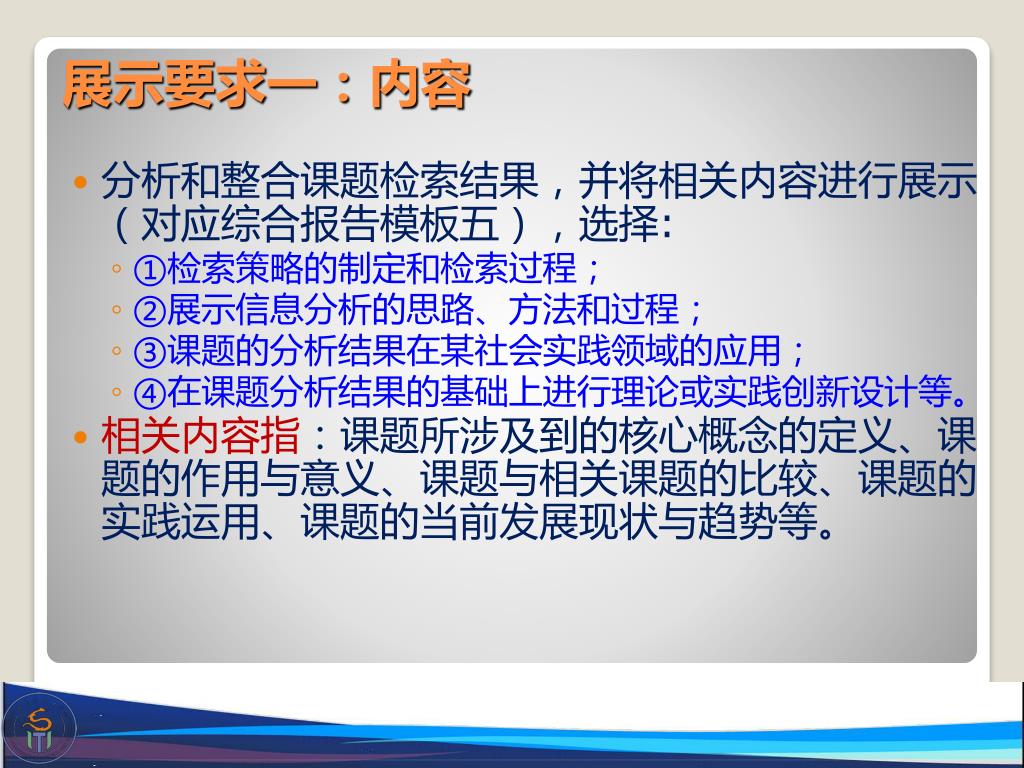 展示要求一：内容

• 分析和整合课题检索结果，并将相关内容进行展示（对应综合报告模板五），选择:
  ◦ ①检索策略的制定和检索过程；
  ◦ ②展示信息分析的思路、方法和过程；
  ◦ ③课题的分析结果在某社会实践领域的应用；
  ◦ ④在课题分析结果的基础上进行理论或实践创新设计等。
• 相关内容指：课题所涉及到的核心概念的定义、课题的作用与意义、课题与相关课题的比较、课题的实践运用、课题的当前发展现状与趋势等。